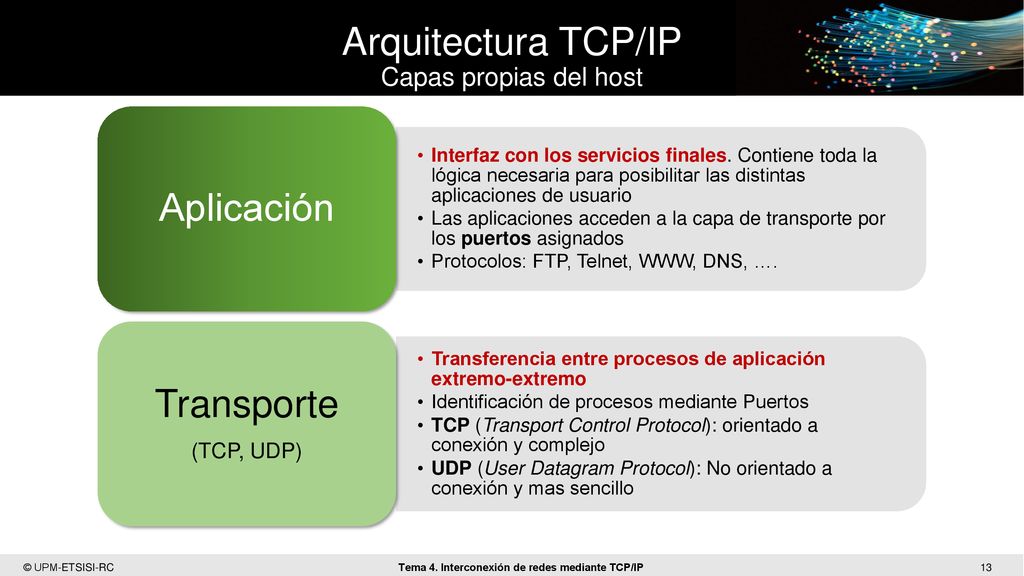 Arquitectura TCP/IP
Capas propias del host

Aplicación

• Interfaz con los servicios finales. Contiene toda la lógica necesaria para posibilitar las distintas aplicaciones de usuario
• Las aplicaciones acceden a la capa de transporte por los puertos asignados
• Protocolos: FTP, Telnet, WWW, DNS, ….

Transporte
(TCP, UDP)

• Transferencia entre procesos de aplicación extremo-extremo
• Identificación de procesos mediante Puertos
• TCP (Transport Control Protocol): orientado a conexión y complejo
• UDP (User Datagram Protocol): No orientado a conexión y mas sencillo

© UPM-ETSISI-RC
Tema 4. Interconexión de redes mediante TCP/IP
13